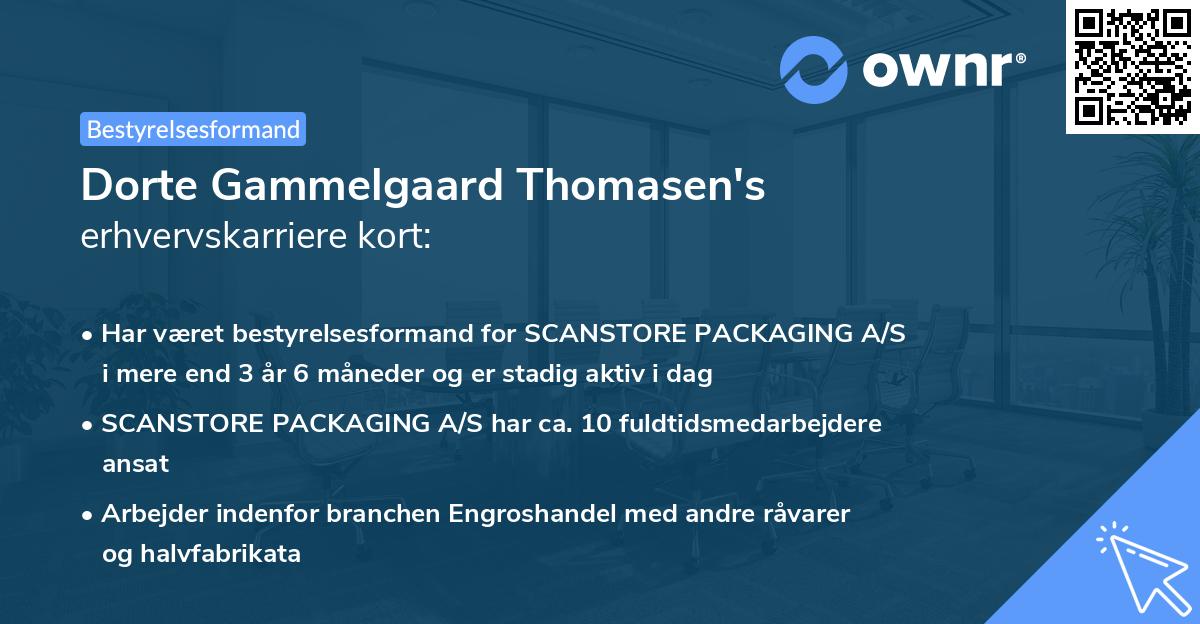 ownr®

Bestyrelsesformand

Dorte Gammelgaard Thomasen's erhvervskarriere kort:

• Har været bestyrelsesformand for SCANSTORE PACKAGING A/S i mere end 3 år 6 måneder og er stadig aktiv i dag

• SCANSTORE PACKAGING A/S har ca. 10 fuldtidsmedarbejdere ansat

• Arbejder indenfor branchen Engroshandel med andre råvarer og halvfabrikata